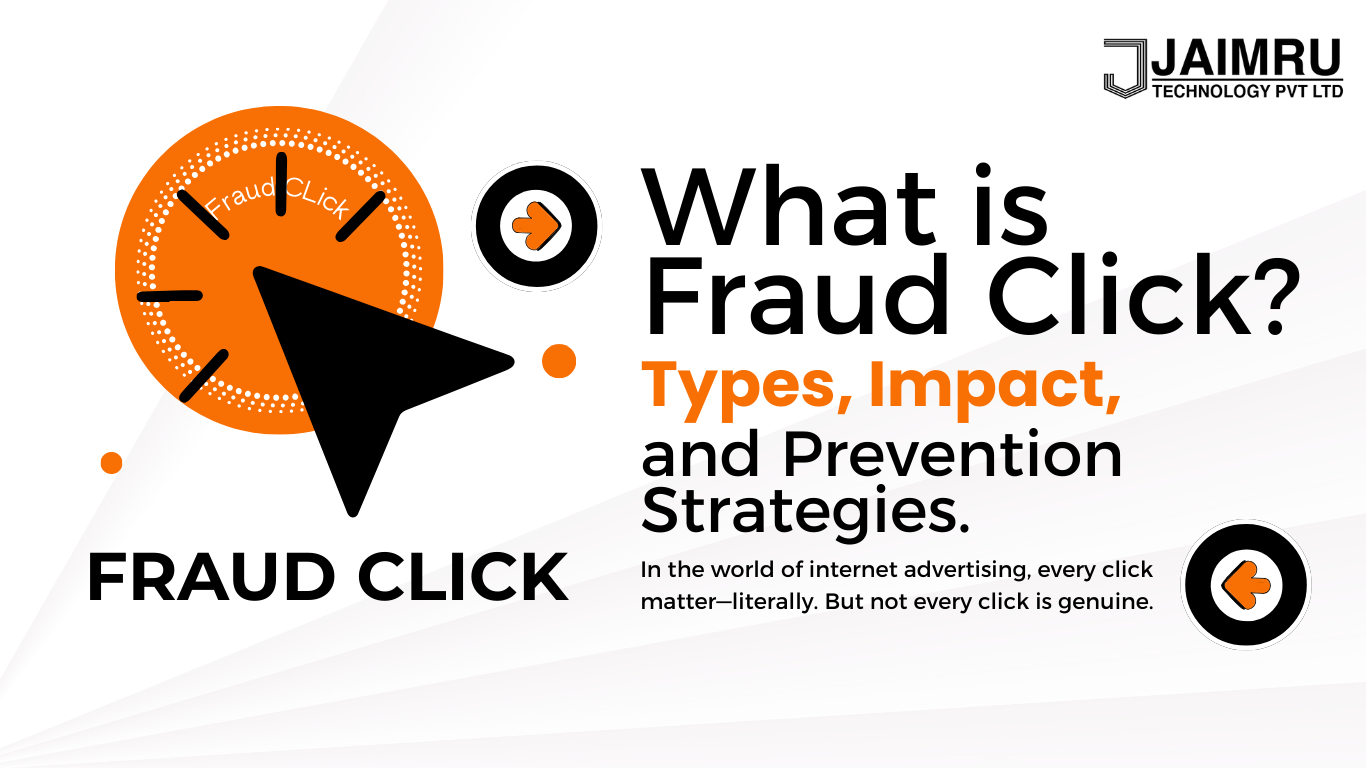 JAIMRU
TECHNOLOGY PVT LTD

Fraud CLick

FRAUD CLICK

What is Fraud Click?

Types, Impact,

and Prevention Strategies.

In the world of internet advertising, every click matter—literally. But not every click is genuine.